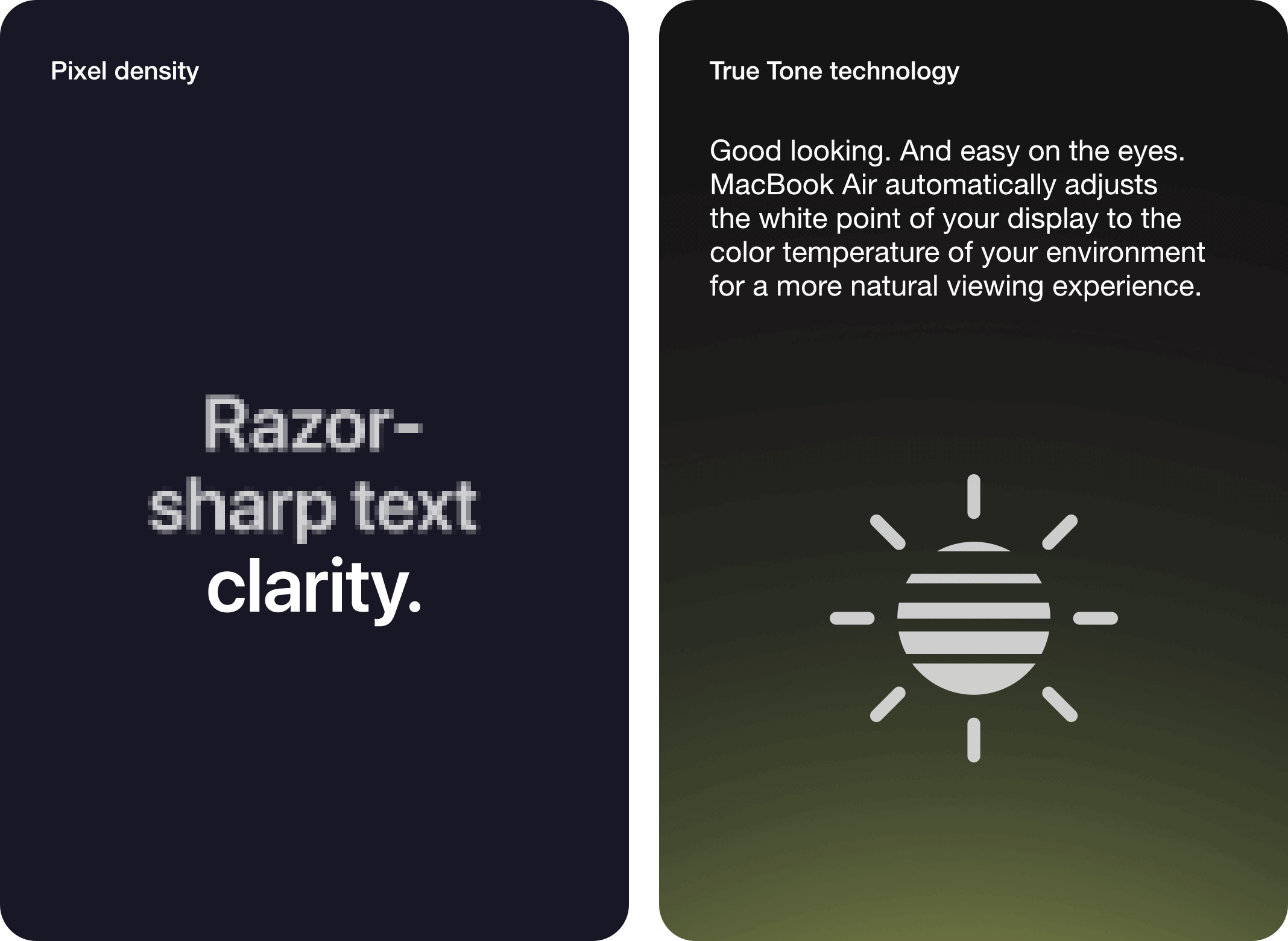 Pixel density

Razor-sharp text clarity.

True Tone technology

Good looking. And easy on the eyes. MacBook Air automatically adjusts the white point of your display to the color temperature of your environment for a more natural viewing experience.